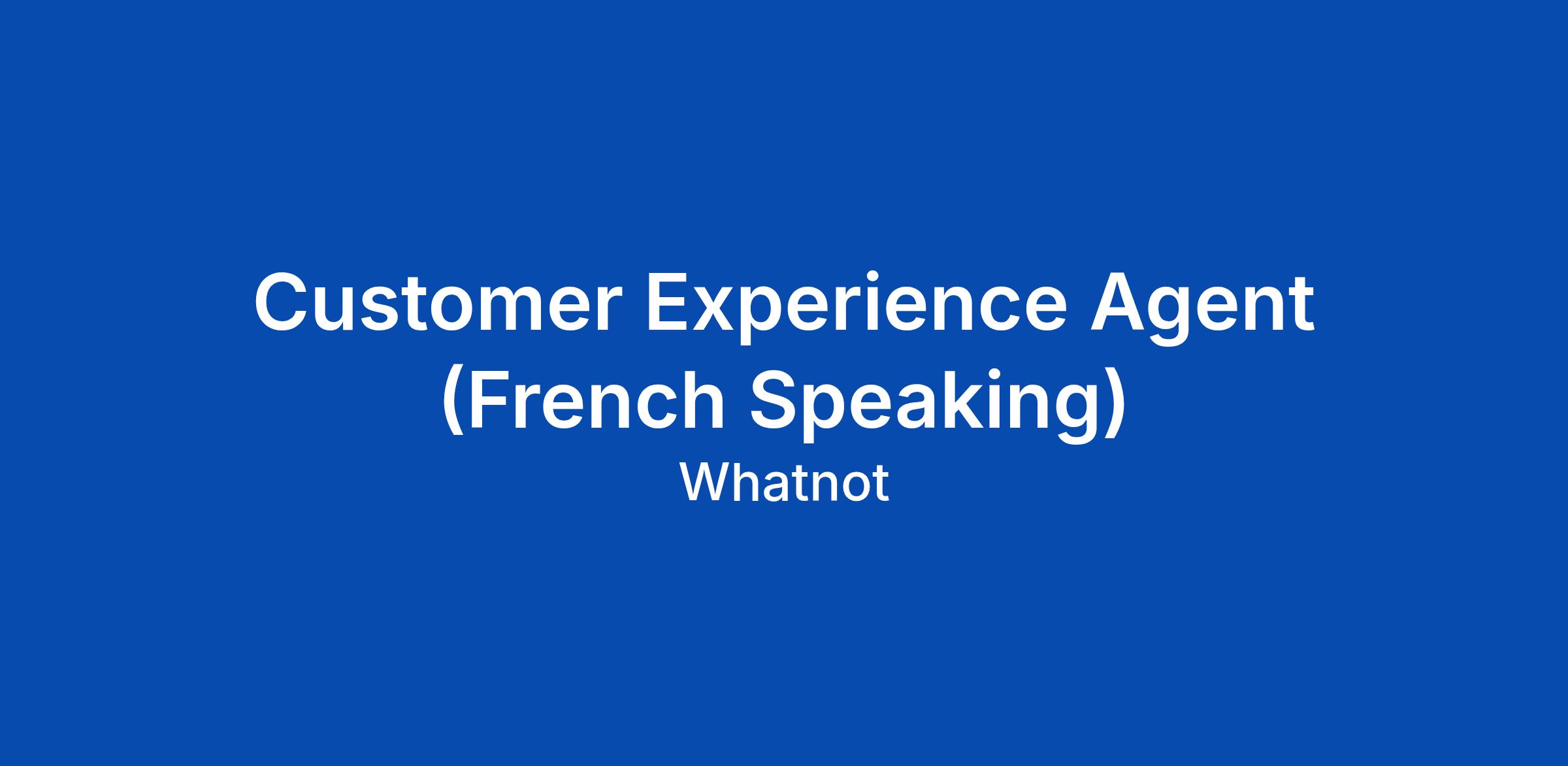 Customer Experience Agent (French Speaking)

Whatnot